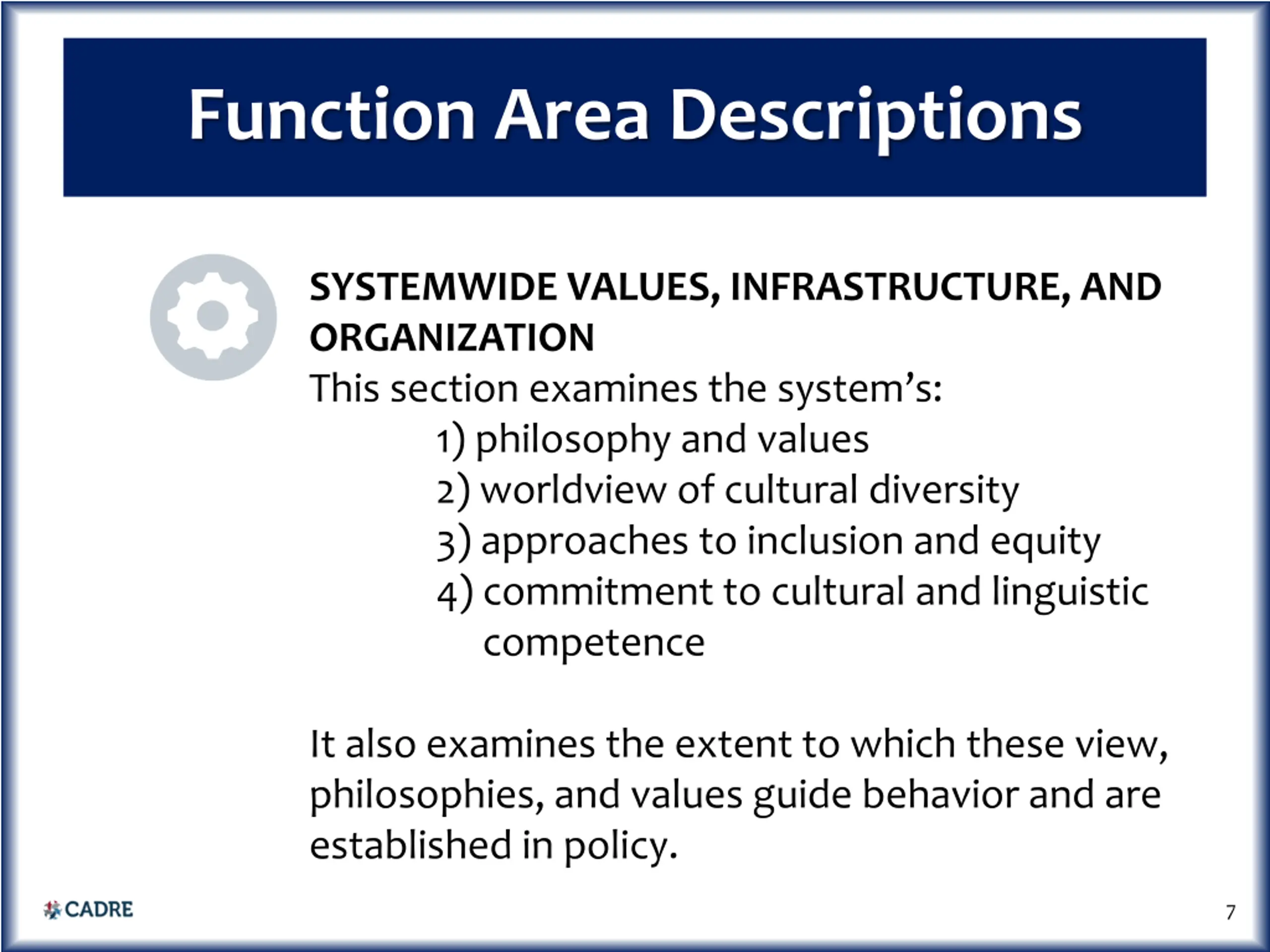 Function Area Descriptions

SYSTEMWIDE VALUES, INFRASTRUCTURE, AND ORGANIZATION

This section examines the system's:

1) philosophy and values
2) worldview of cultural diversity
3) approaches to inclusion and equity
4) commitment to cultural and linguistic competence

It also examines the extent to which these view, philosophies, and values guide behavior and are established in policy.

CADRE

7